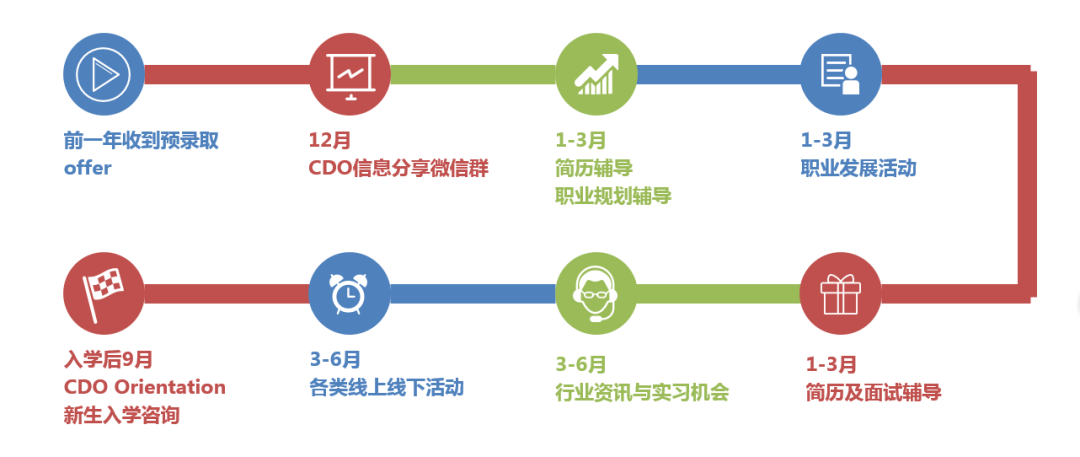 前一年收到预录取
offer

12月
CDO信息分享微信群

1-3月
简历辅导
职业规划辅导

1-3月
职业发展活动

1-3月
简历及面试辅导

3-6月
行业资讯与实习机会

3-6月
各类线上线下活动

入学后9月
CDO Orientation
新生入学咨询